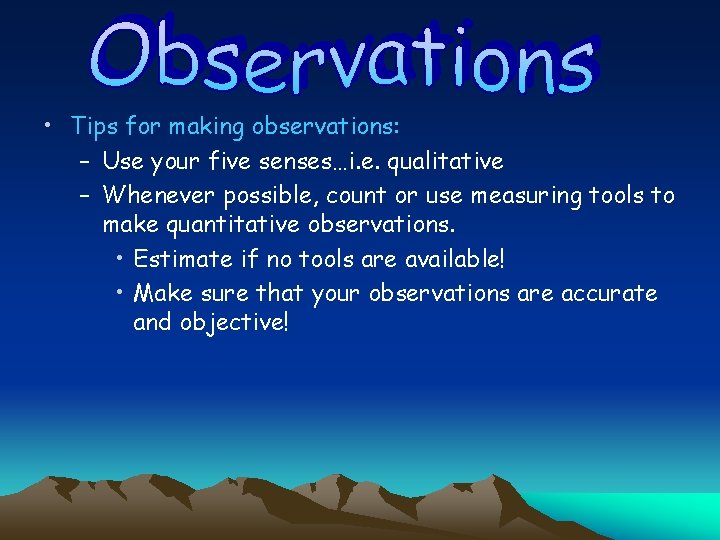 Observations

• Tips for making observations:
- Use your five senses…i.e. qualitative
- Whenever possible, count or use measuring tools to make quantitative observations.
• Estimate if no tools are available!
• Make sure that your observations are accurate and objective!